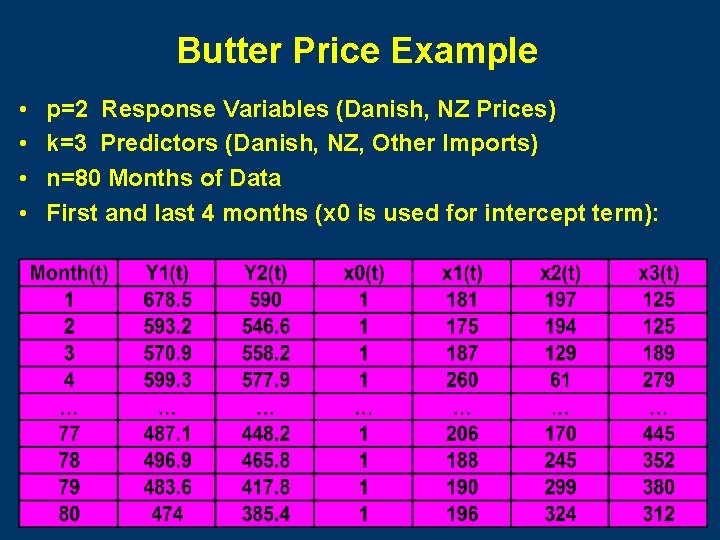 Butter Price Example

• p=2 Response Variables (Danish, NZ Prices)
• k=3 Predictors (Danish, NZ, Other Imports)
• n=80 Months of Data
• First and last 4 months (x0 is used for intercept term):

| Month(t) | Y1(t) | Y2(t) | x0(t) | x1(t) | x2(t) | x3(t) |
|---|---|---|---|---|---|---|
| 1 | 678.5 | 590 | 1 | 181 | 197 | 125 |
| 2 | 593.2 | 546.6 | 1 | 175 | 194 | 125 |
| 3 | 570.9 | 558.2 | 1 | 187 | 129 | 189 |
| 4 | 599.3 | 577.9 | 1 | 260 | 61 | 279 |
| … | … | … | … | … | … | … |
| 77 | 487.1 | 448.2 | 1 | 206 | 170 | 445 |
| 78 | 496.9 | 465.8 | 1 | 188 | 245 | 352 |
| 79 | 483.6 | 417.8 | 1 | 190 | 299 | 380 |
| 80 | 474 | 385.4 | 1 | 196 | 324 | 312 |